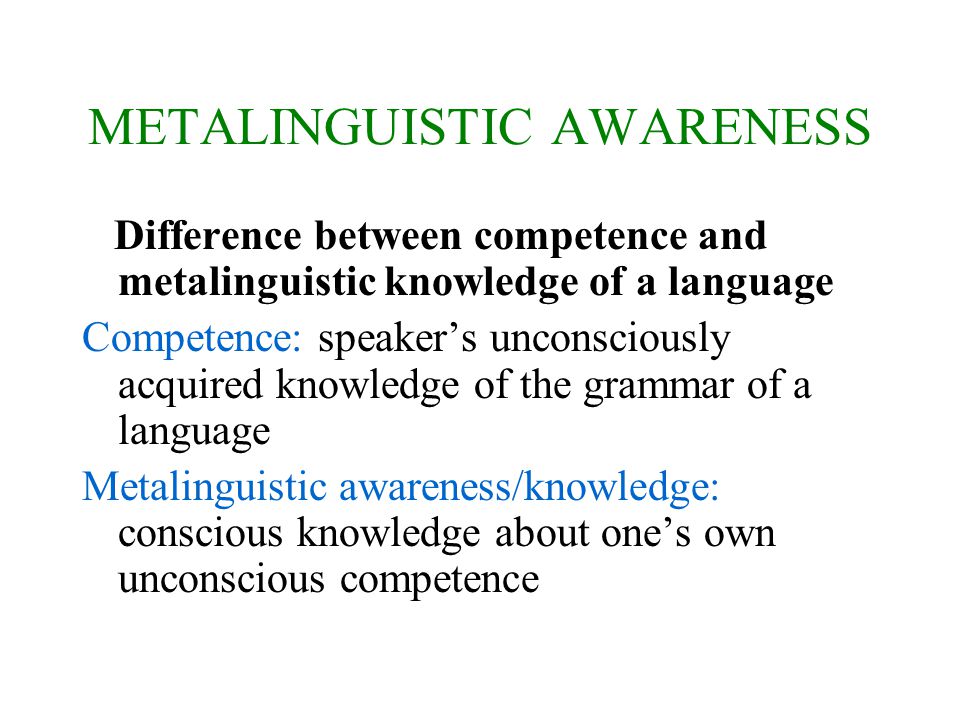 METALINGUISTIC AWARENESS

Difference between competence and metalinguistic knowledge of a language

Competence: speaker’s unconsciously acquired knowledge of the grammar of a language

Metalinguistic awareness/knowledge: conscious knowledge about one’s own unconscious competence